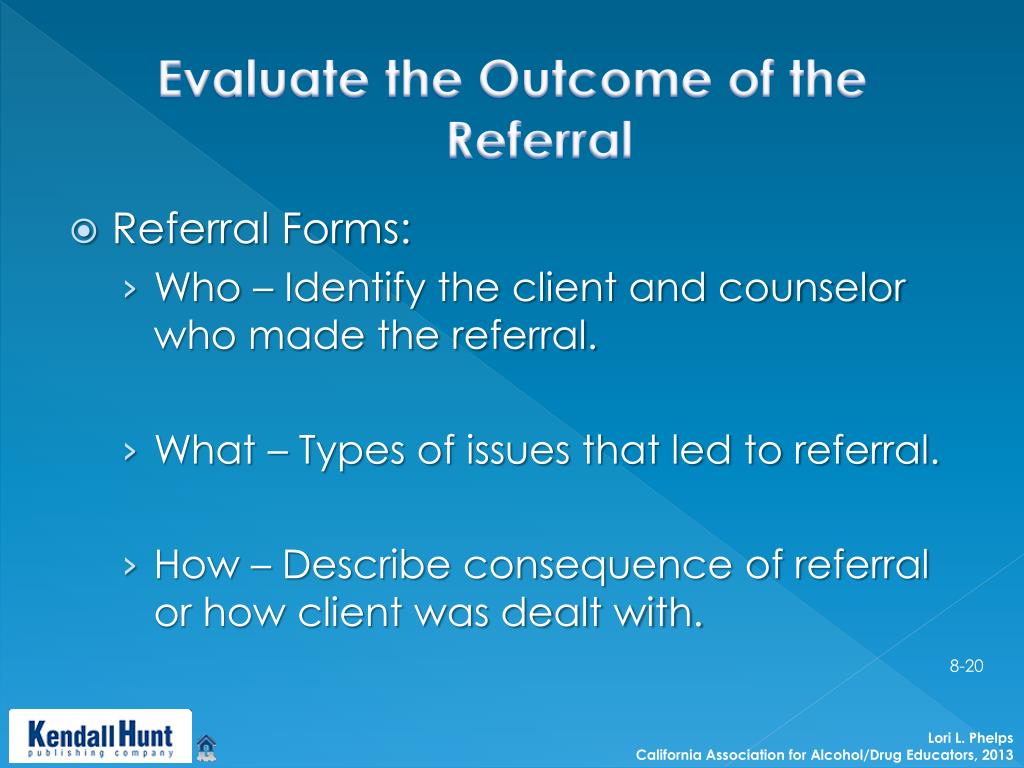 Evaluate the Outcome of the Referral

Referral Forms:
› Who – Identify the client and counselor who made the referral.

› What – Types of issues that led to referral.

› How – Describe consequence of referral or how client was dealt with.

8-20

Kendall Hunt
publishing company

Lori L. Phelps
California Association for Alcohol/Drug Educators, 2013